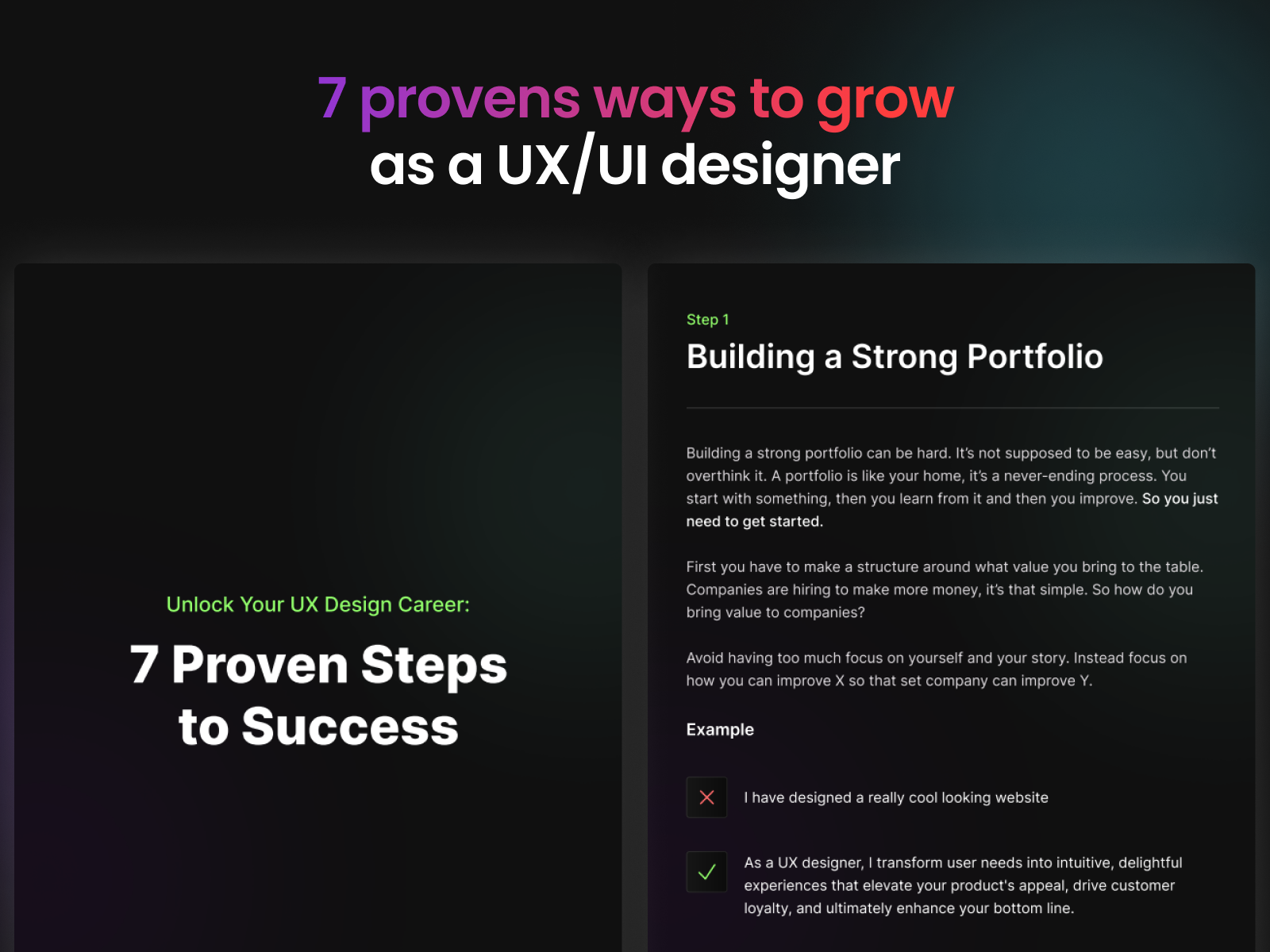 7 provens ways to grow
as a UX/UI designer

Unlock Your UX Design Career:

7 Proven Steps to Success

Step 1

Building a Strong Portfolio

Building a strong portfolio can be hard. It's not supposed to be easy, but don't overthink it. A portfolio is like your home, it's a never-ending process. You start with something, then you learn from it and then you improve. So you just need to get started.

First you have to make a structure around what value you bring to the table. Companies are hiring to make more money, it's that simple. So how do you bring value to companies?

Avoid having too much focus on yourself and your story. Instead focus on how you can improve X so that set company can improve Y.

Example

I have designed a really cool looking website

As a UX designer, I transform user needs into intuitive, delightful experiences that elevate your product's appeal, drive customer loyalty, and ultimately enhance your bottom line.